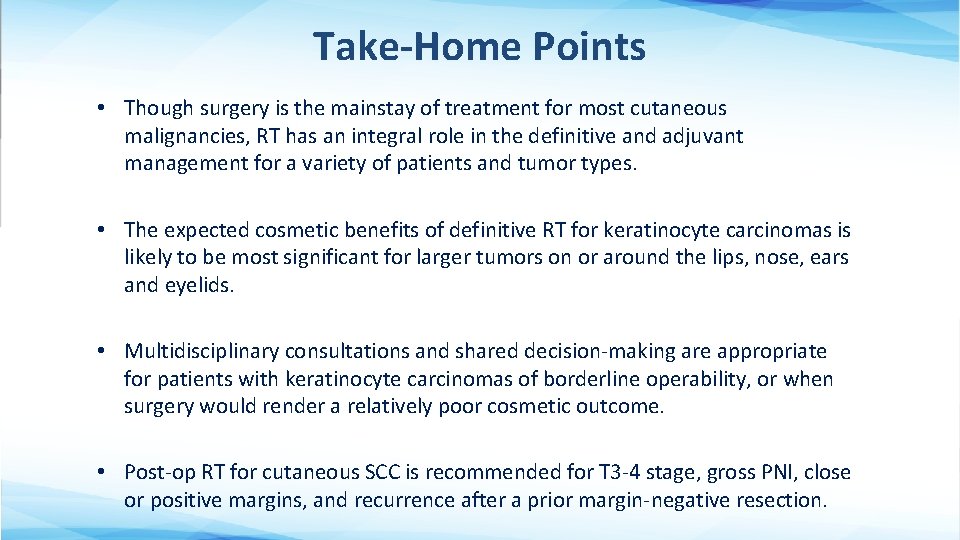 Take-Home Points

• Though surgery is the mainstay of treatment for most cutaneous malignancies, RT has an integral role in the definitive and adjuvant management for a variety of patients and tumor types.

• The expected cosmetic benefits of definitive RT for keratinocyte carcinomas is likely to be most significant for larger tumors on or around the lips, nose, ears and eyelids.

• Multidisciplinary consultations and shared decision-making are appropriate for patients with keratinocyte carcinomas of borderline operability, or when surgery would render a relatively poor cosmetic outcome.

• Post-op RT for cutaneous SCC is recommended for T3-4 stage, gross PNI, close or positive margins, and recurrence after a prior margin-negative resection.